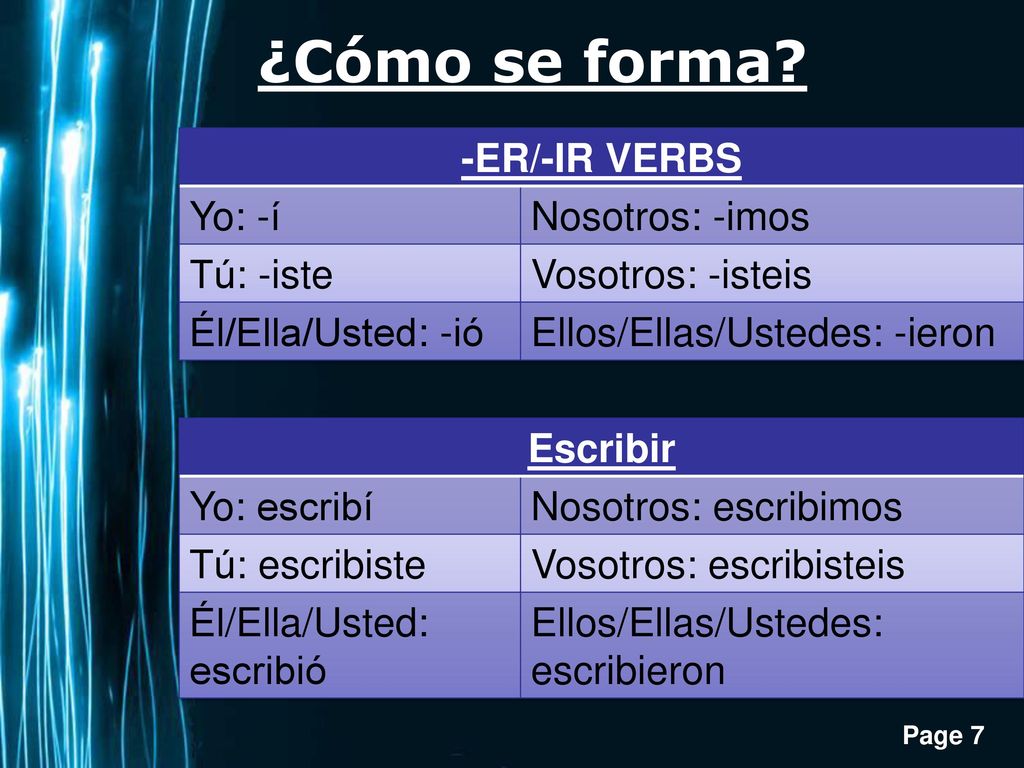 ¿Cómo se forma?

| -ER/-IR VERBS | |
|---|---|
| Yo: -í | Nosotros: -imos |
| Tú: -iste | Vosotros: -isteis |
| Él/Ella/Usted: -ió | Ellos/Ellas/Ustedes: -ieron |

| Escribir | |
|---|---|
| Yo: escribí | Nosotros: escribimos |
| Tú: escribiste | Vosotros: escribisteis |
| Él/Ella/Usted: escribió | Ellos/Ellas/Ustedes: escribieron |

Page 7